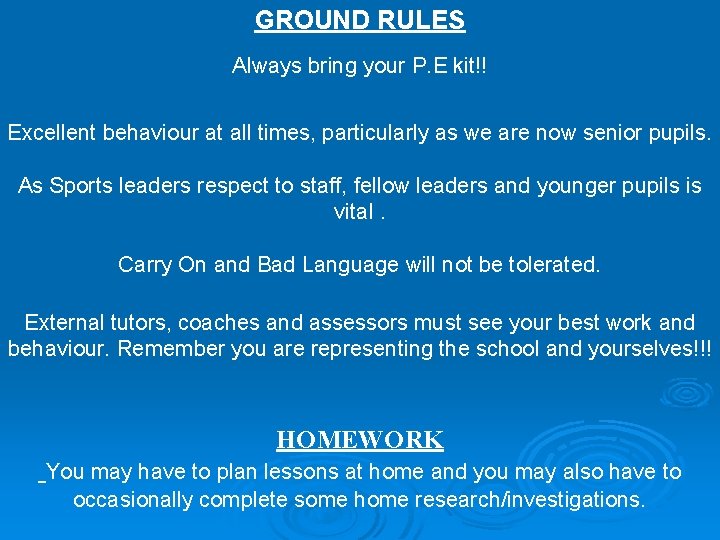 GROUND RULES

Always bring your P.E kit!!

Excellent behaviour at all times, particularly as we are now senior pupils.

As Sports leaders respect to staff, fellow leaders and younger pupils is vital .

Carry On and Bad Language will not be tolerated.

External tutors, coaches and assessors must see your best work and behaviour. Remember you are representing the school and yourselves!!!

HOMEWORK

_You may have to plan lessons at home and you may also have to occasionally complete some home research/investigations.